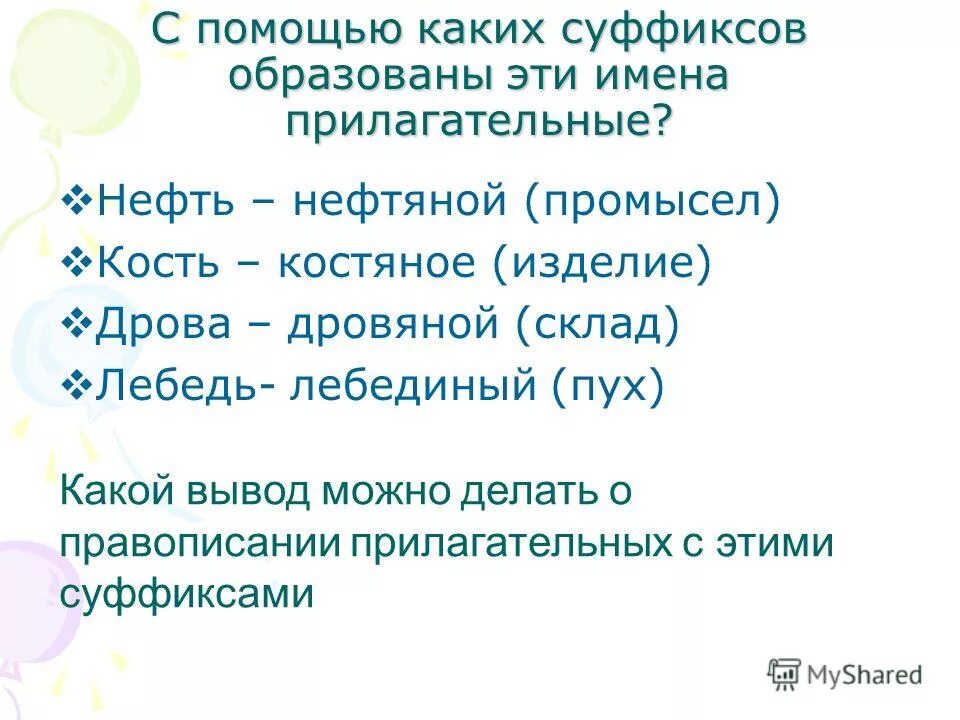 С помощью каких суффиксов образованы эти имена прилагательные?

❖Нефть – нефтяной (промысел)
❖Кость – костяное (изделие)
❖Дрова – дровяной (склад)
❖Лебедь- лебединый (пух)

Какой вывод можно делать о правописании прилагательных с этими суффиксами

MyShared